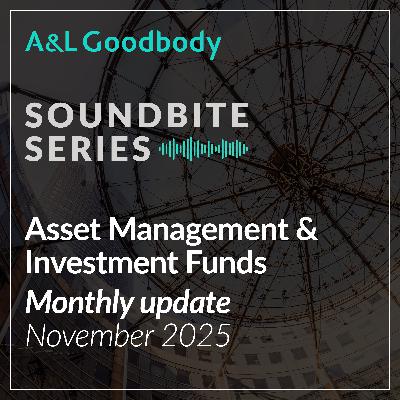 A&L Goodbody

SOUNDBITE
SERIES

Asset Management & Investment Funds
Monthly update
November 2025